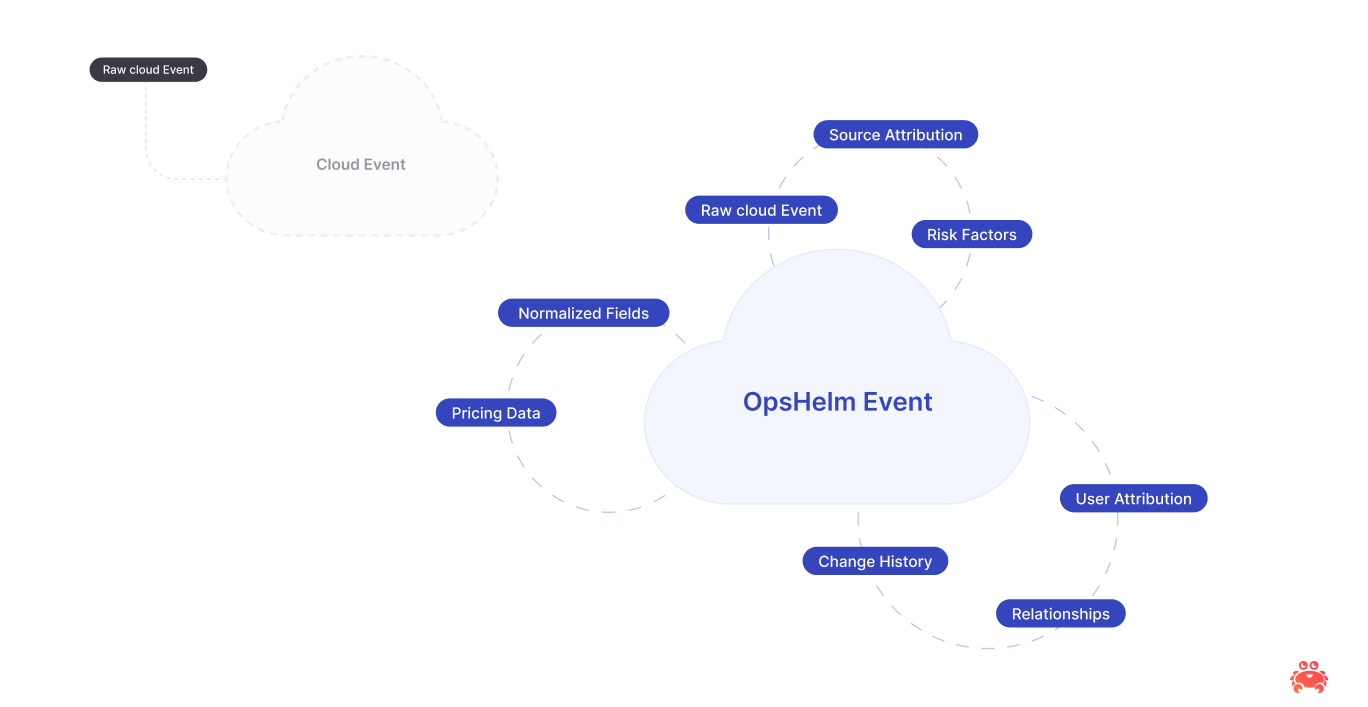 Raw cloud Event

Cloud Event

Source Attribution

Raw cloud Event

Risk Factors

Normalized Fields

Pricing Data

OpsHelm Event

User Attribution

Change History

Relationships